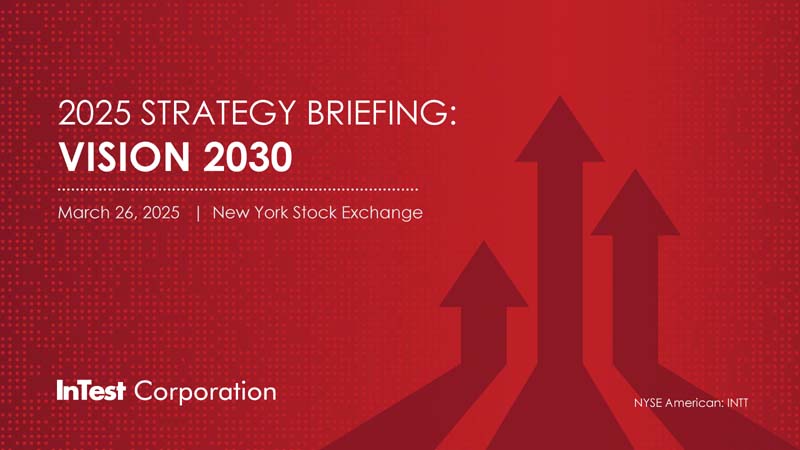 2025 STRATEGY BRIEFING:
VISION 2030

March 26, 2025 | New York Stock Exchange

InTest Corporation

NYSE American: INTT